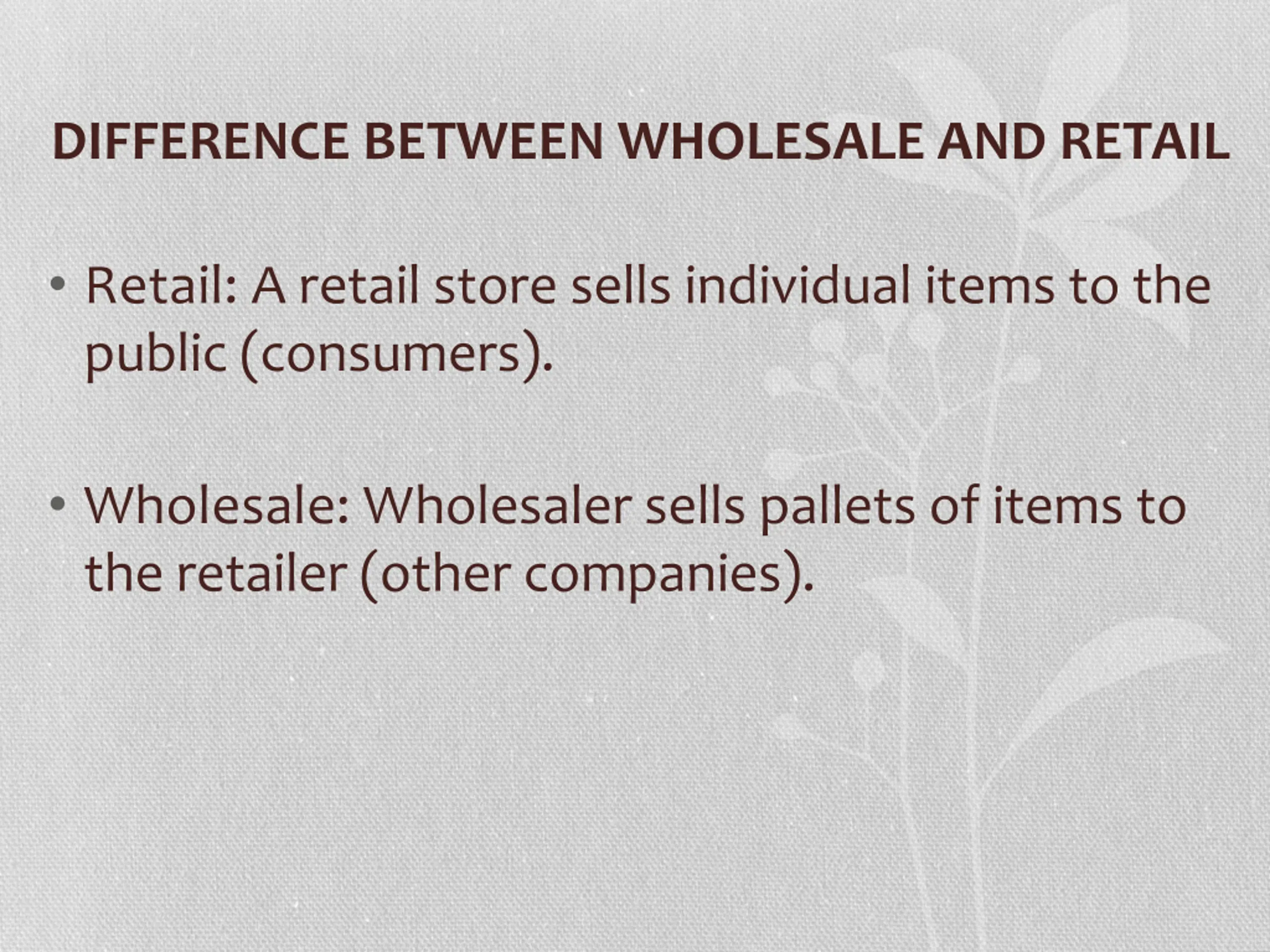 DIFFERENCE BETWEEN WHOLESALE AND RETAIL

• Retail: A retail store sells individual items to the public (consumers).

• Wholesale: Wholesaler sells pallets of items to the retailer (other companies).